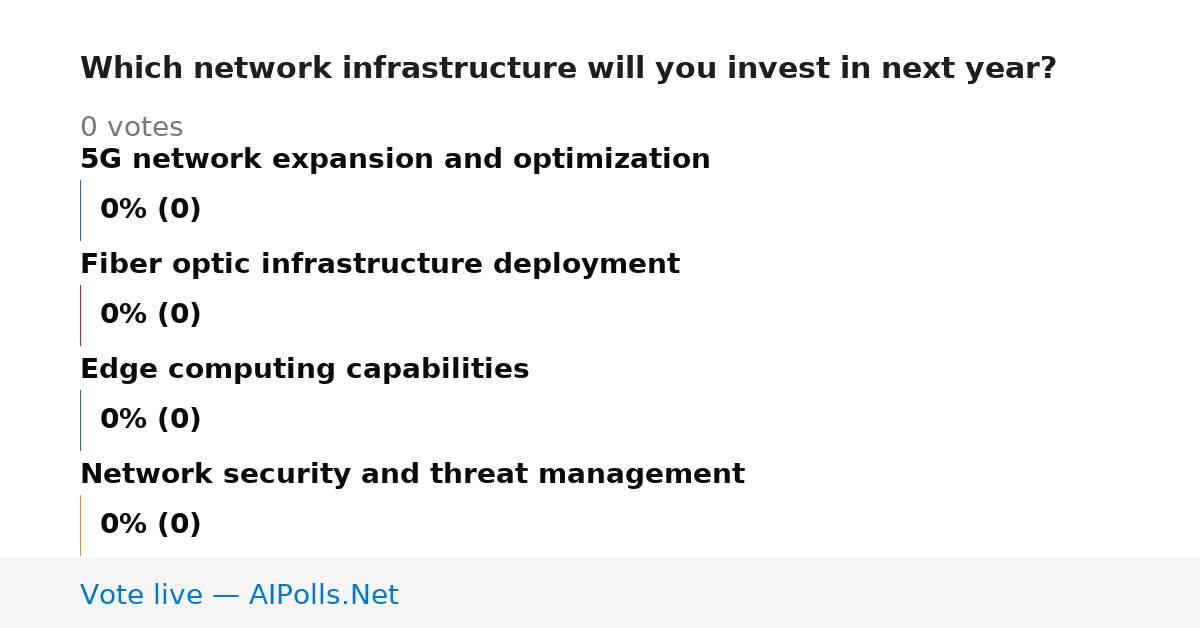 Which network infrastructure will you invest in next year?

0 votes

5G network expansion and optimization

0% (0)

Fiber optic infrastructure deployment

0% (0)

Edge computing capabilities

0% (0)

Network security and threat management

0% (0)

Vote live — AIPolls.Net